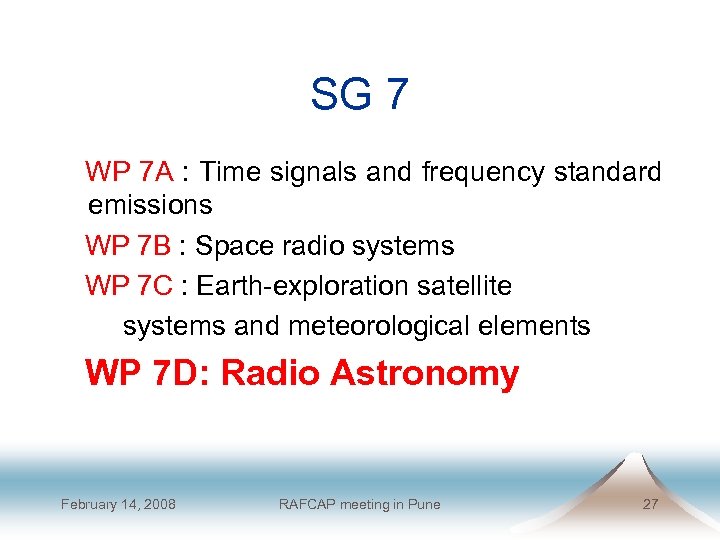 SG 7

WP 7A : Time signals and frequency standard emissions

WP 7B : Space radio systems

WP 7C : Earth-exploration satellite systems and meteorological elements

WP 7D: Radio Astronomy

February 14, 2008

RAFCAP meeting in Pune

27